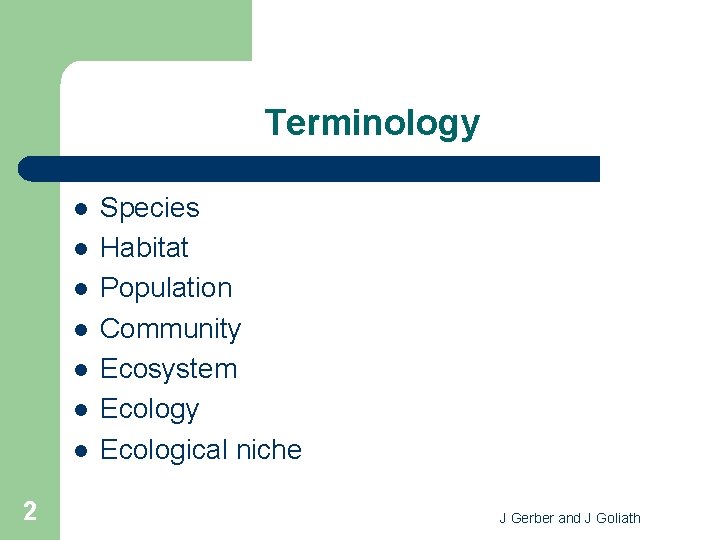 Terminology

- Species
- Habitat
- Population
- Community
- Ecosystem
- Ecology
- Ecological niche

2

J Gerber and J Goliath